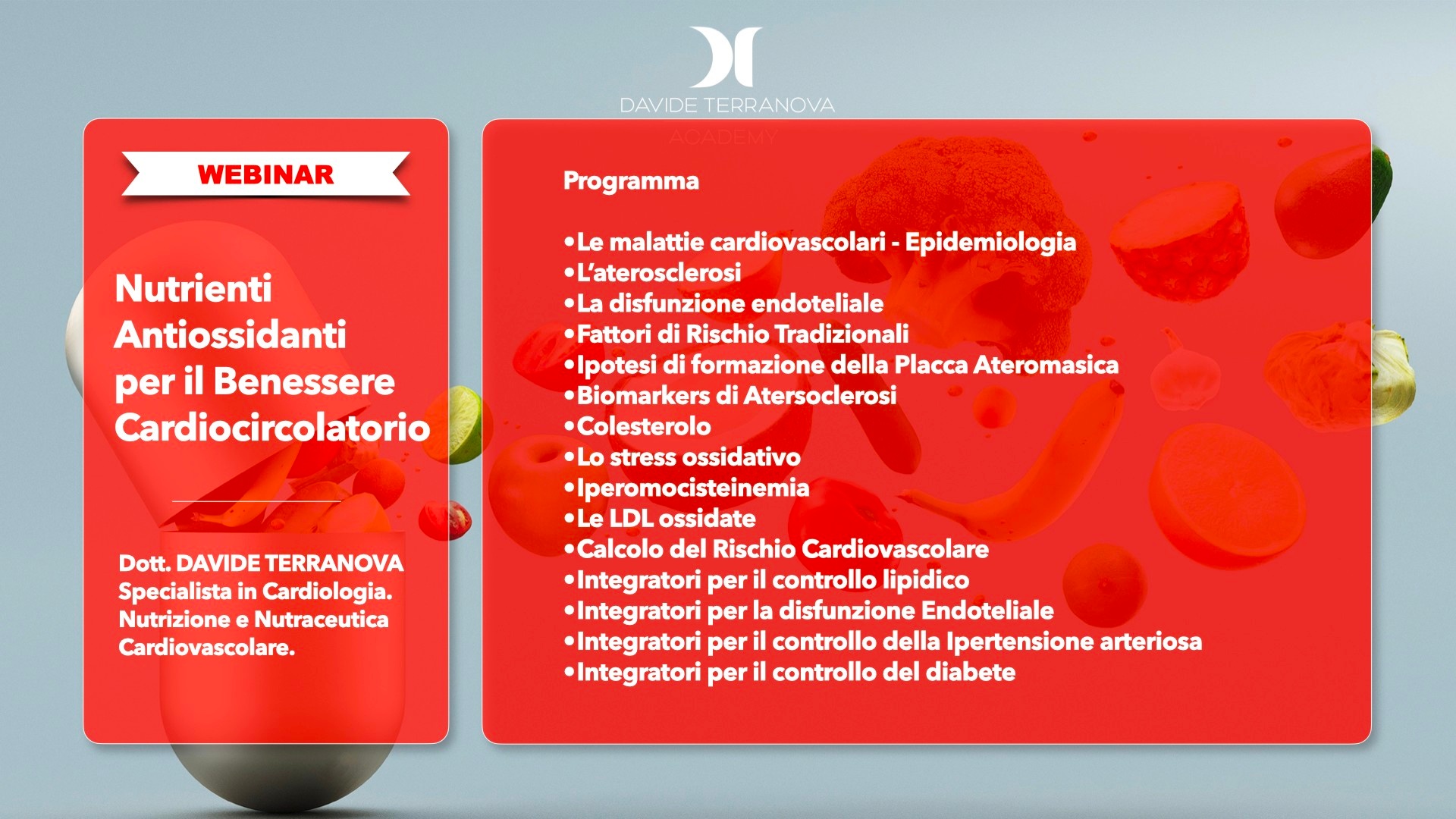 DAVIDE TERRANOVA
ACADEMY

WEBINAR

Nutrienti Antiossidanti per il Benessere Cardiocircolatorio

Dott. DAVIDE TERRANOVA
Specialista in Cardiologia.
Nutrizione e Nutraceutica Cardiovascolare.

Programma

•Le malattie cardiovascolari - Epidemiologia
•L'aterosclerosi
•La disfunzione endoteliale
•Fattori di Rischio Tradizionali
•Ipotesi di formazione della Placca Ateromasica
•Biomarkers di Atersoclerosi
•Colesterolo
•Lo stress ossidativo
•Iperomocisteinemia
•Le LDL ossidate
•Calcolo del Rischio Cardiovascolare
•Integratori per il controllo lipidico
•Integratori per la disfunzione Endoteliale
•Integratori per il controllo della Ipertensione arteriosa
•Integratori per il controllo del diabete